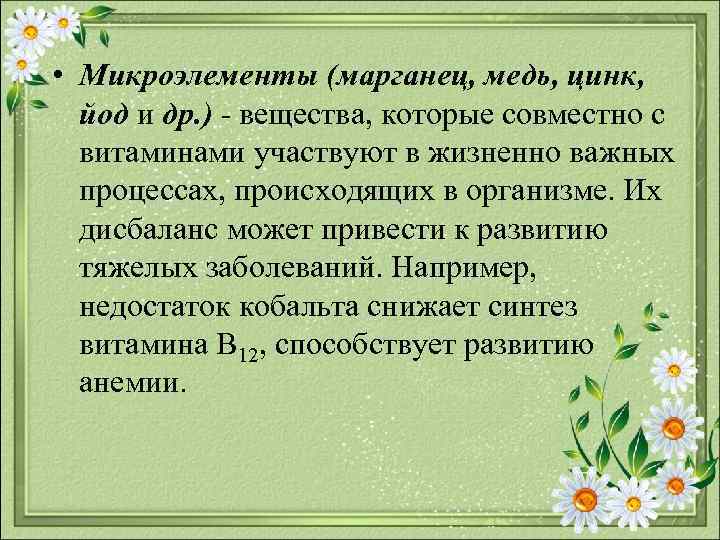 • Микроэлементы (марганец, медь, цинк, йод и др.) - вещества, которые совместно с витаминами участвуют в жизненно важных процессах, происходящих в организме. Их дисбаланс может привести к развитию тяжелых заболеваний. Например, недостаток кобальта снижает синтез витамина $B_{12}$, способствует развитию анемии.